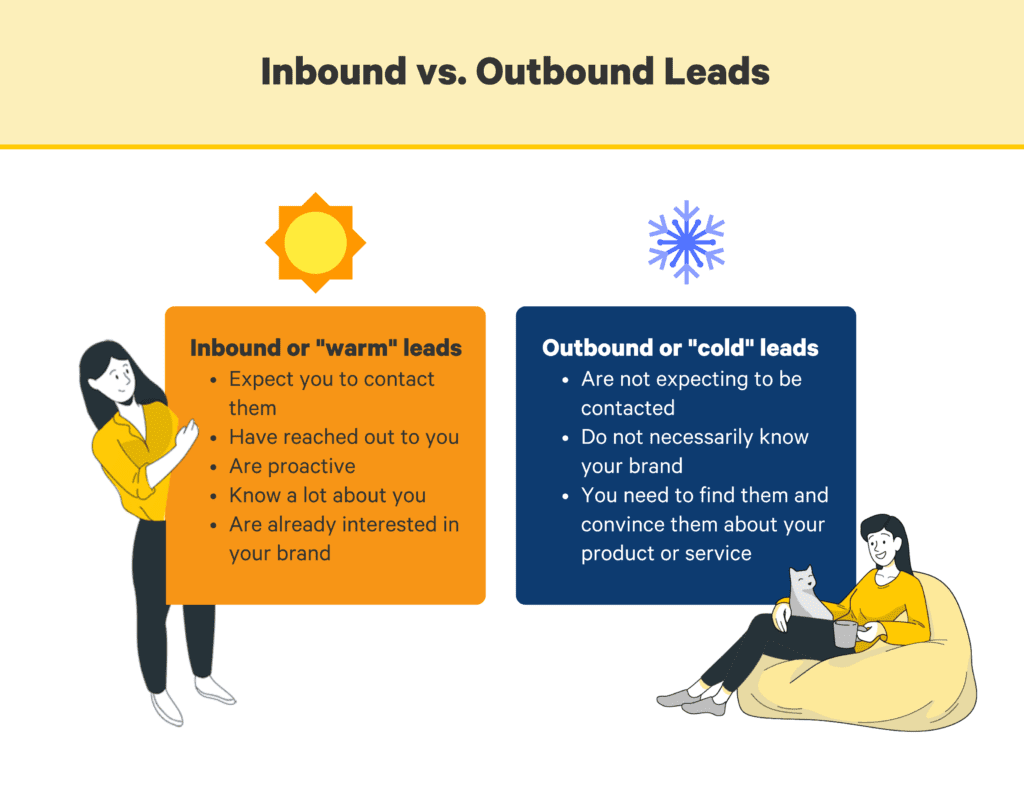 Inbound vs. Outbound Leads

Inbound or "warm" leads

- Expect you to contact them
- Have reached out to you
- Are proactive
- Know a lot about you
- Are already interested in your brand

Outbound or "cold" leads

- Are not expecting to be contacted
- Do not necessarily know your brand
- You need to find them and convince them about your product or service